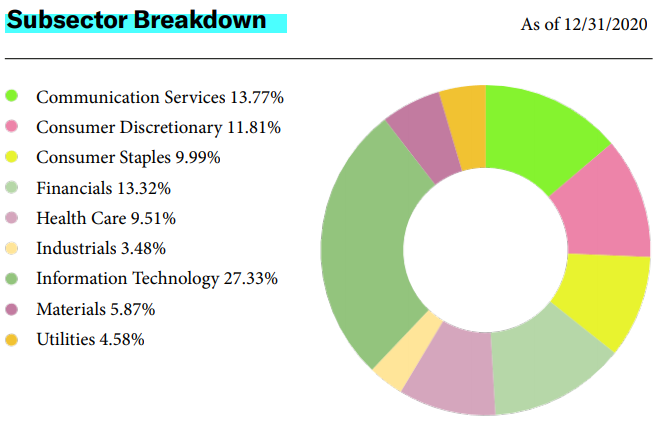 Subsector Breakdown

As of 12/31/2020

Communication Services 13.77%
Consumer Discretionary 11.81%
Consumer Staples 9.99%
Financials 13.32%
Health Care 9.51%
Industrials 3.48%
Information Technology 27.33%
Materials 5.87%
Utilities 4.58%